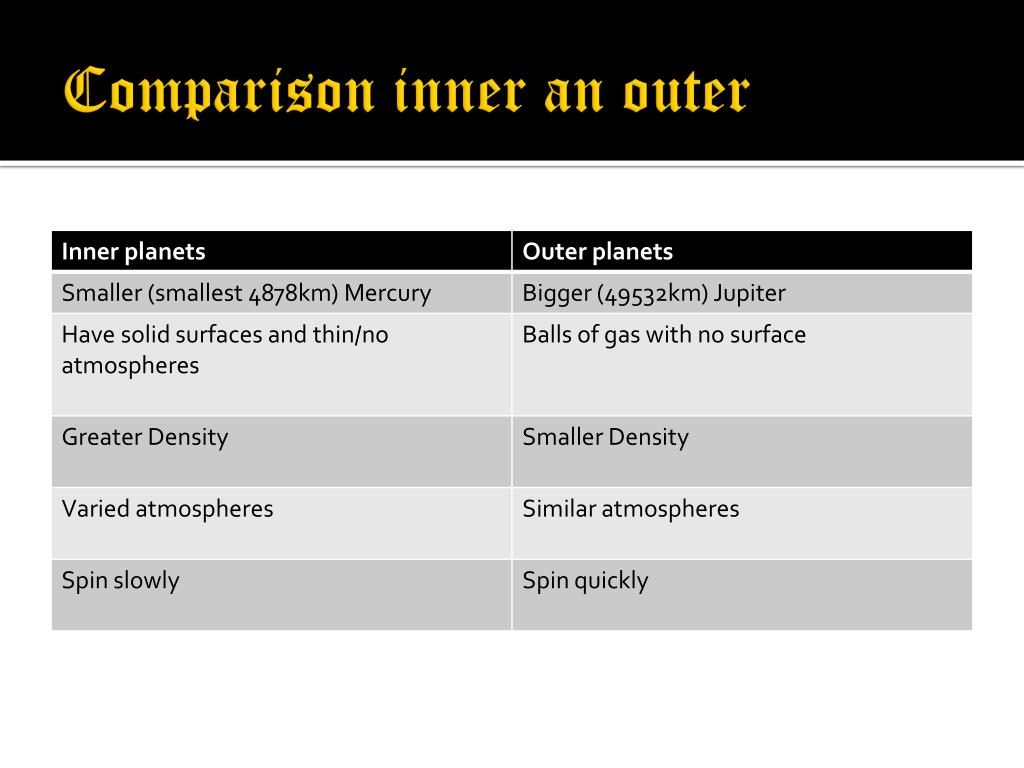 Comparison inner an outer

| Inner planets | Outer planets |
|---|---|
| Smaller (smallest 4878km) Mercury | Bigger (49532km) Jupiter |
| Have solid surfaces and thin/no atmospheres | Balls of gas with no surface |
| Greater Density | Smaller Density |
| Varied atmospheres | Similar atmospheres |
| Spin slowly | Spin quickly |